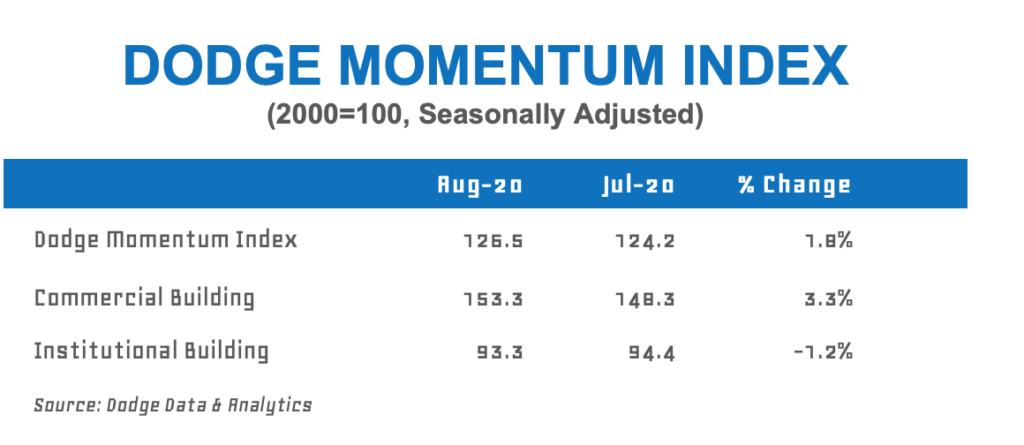 DODGE MOMENTUM INDEX
(2000=100, Seasonally Adjusted)

| | Aug-20 | Jul-20 | % Change |
|---|---|---|---|
| Dodge Momentum Index | 126.5 | 124.2 | 1.8% |
| Commercial Building | 153.3 | 148.3 | 3.3% |
| Institutional Building | 93.3 | 94.4 | -1.2% |

Source: Dodge Data & Analytics